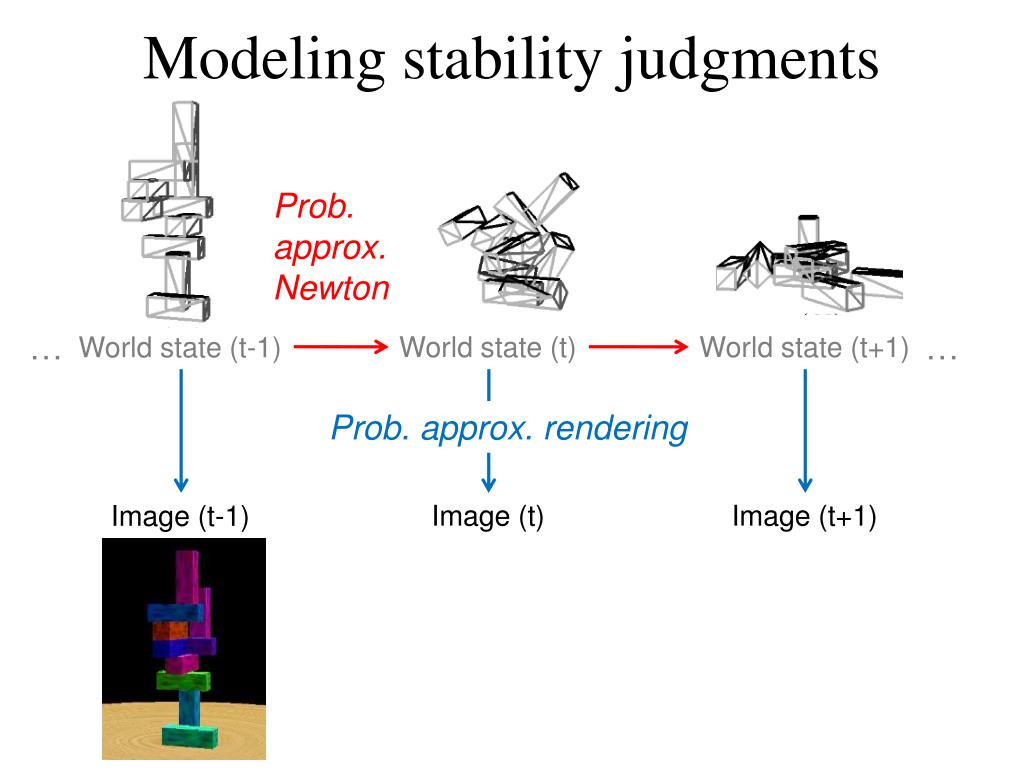 Modeling stability judgments

Prob. approx. Newton

… World state (t-1) World state (t) World state (t+1) …

Prob. approx. rendering

Image (t-1) Image (t) Image (t+1)